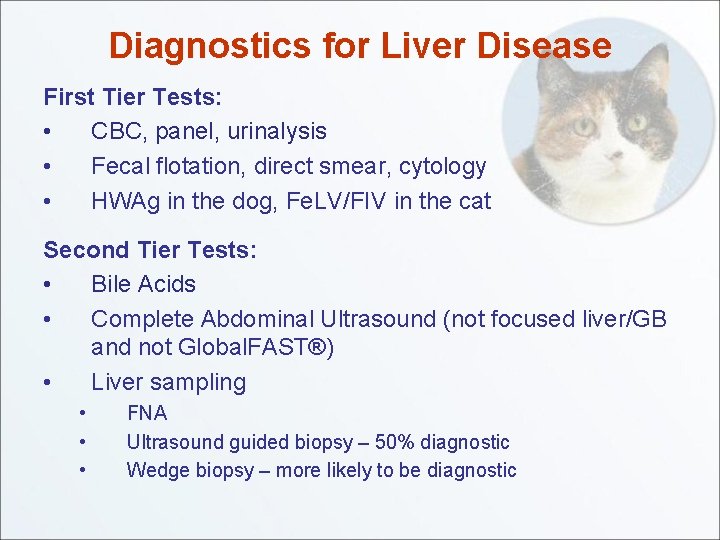 Diagnostics for Liver Disease

First Tier Tests:
• CBC, panel, urinalysis
• Fecal flotation, direct smear, cytology
• HWAg in the dog, FeLV/FIV in the cat

Second Tier Tests:
• Bile Acids
• Complete Abdominal Ultrasound (not focused liver/GB and not GlobalFAST®)
• Liver sampling
  • FNA
  • Ultrasound guided biopsy – 50% diagnostic
  • Wedge biopsy – more likely to be diagnostic